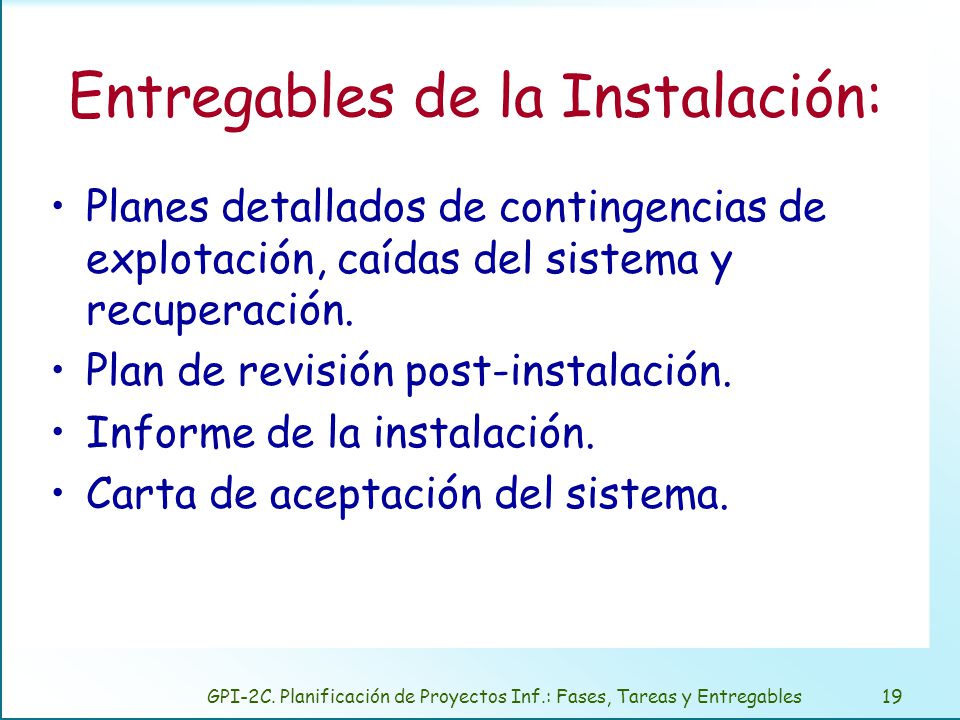 Entregables de la Instalación:

• Planes detallados de contingencias de explotación, caídas del sistema y recuperación.
• Plan de revisión post-instalación.
• Informe de la instalación.
• Carta de aceptación del sistema.

GPI-2C. Planificación de Proyectos Inf.: Fases, Tareas y Entregables 19